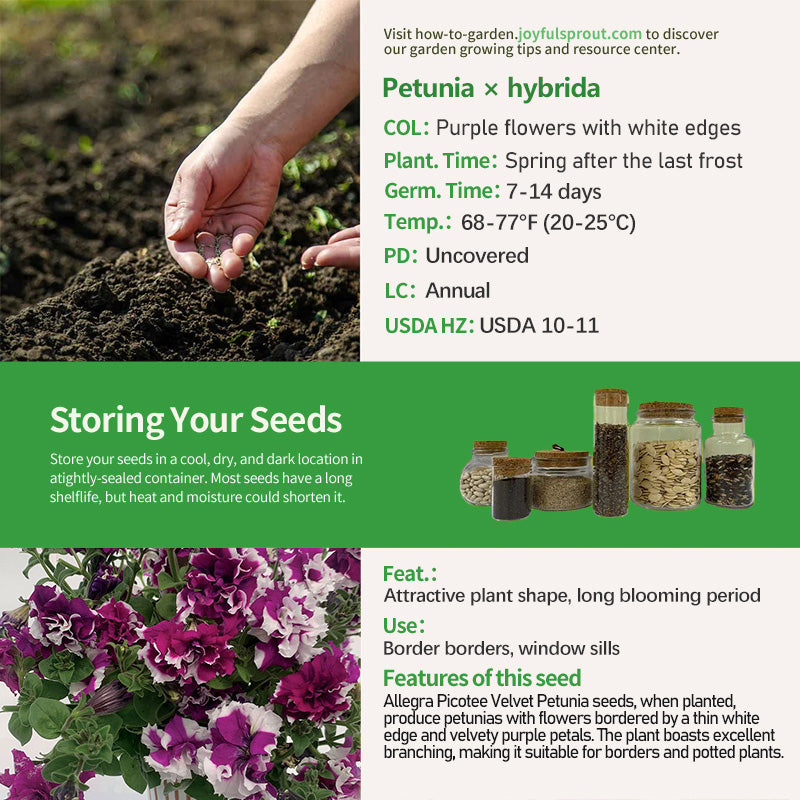 Visit how-to-garden.joyfulsprout.com to discover our garden growing tips and resource center.

Petunia × hybrida

COL: Purple flowers with white edges

Plant. Time: Spring after the last frost

Germ. Time: 7-14 days

Temp.: 68-77°F (20-25°C)

PD: Uncovered

LC: Annual

USDA HZ: USDA 10-11

Storing Your Seeds

Store your seeds in a cool, dry, and dark location in atightly-sealed container. Most seeds have a long shelflife, but heat and moisture could shorten it.

Feat.:

Attractive plant shape, long blooming period

Use:

Border borders, window sills

Features of this seed

Allegra Picotee Velvet Petunia seeds, when planted, produce petunias with flowers bordered by a thin white edge and velvety purple petals. The plant boasts excellent branching, making it suitable for borders and potted plants.